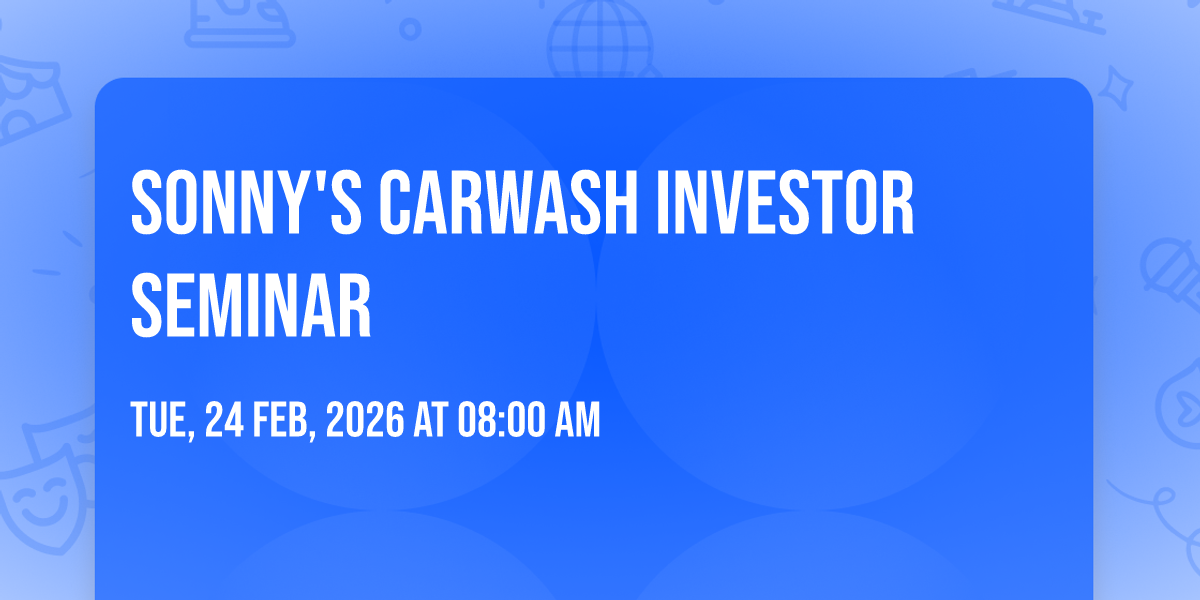 SONNY'S CARWASH INVESTOR SEMINAR

TUE, 24 FEB, 2026 AT 08:00 AM